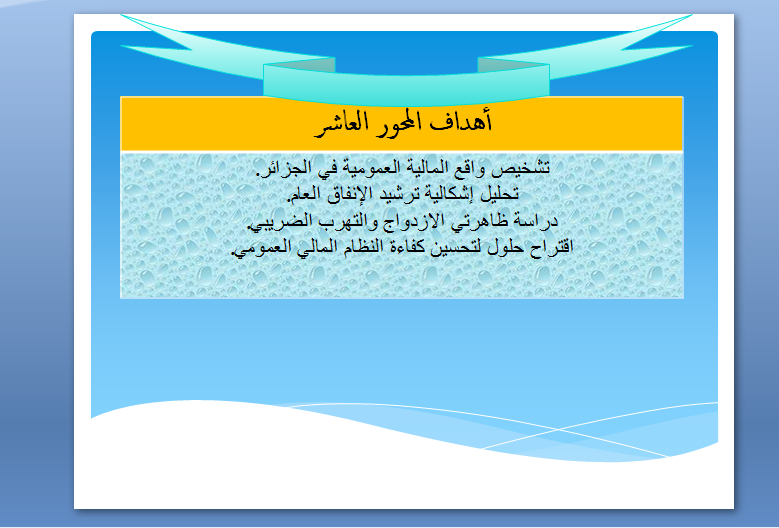 أهداف المحور العاشر

تشخيص واقع المالية العمومية في الجزائر.
تحليل إشكالية ترشيد الإنفاق العام.
دراسة ظاهرتي الازدواج والتهرب الضريبي.
اقتراح حلول لتحسين كفاءة النظام المالي العمومي.